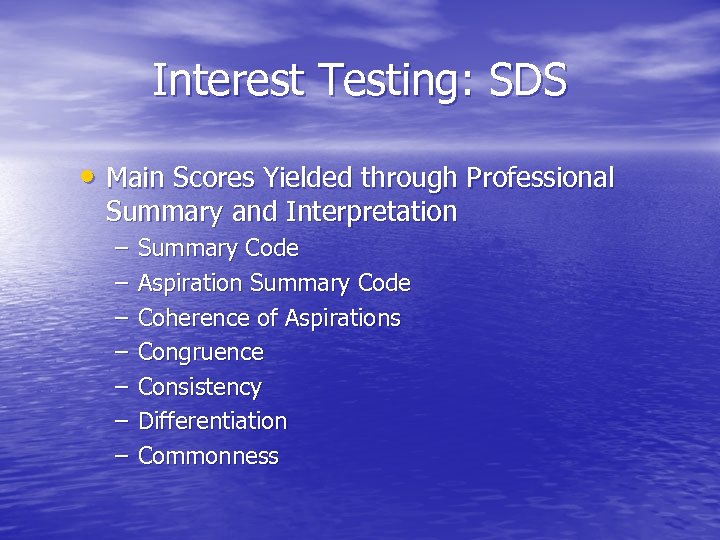 Interest Testing: SDS

• Main Scores Yielded through Professional Summary and Interpretation
– Summary Code
– Aspiration Summary Code
– Coherence of Aspirations
– Congruence
– Consistency
– Differentiation
– Commonness